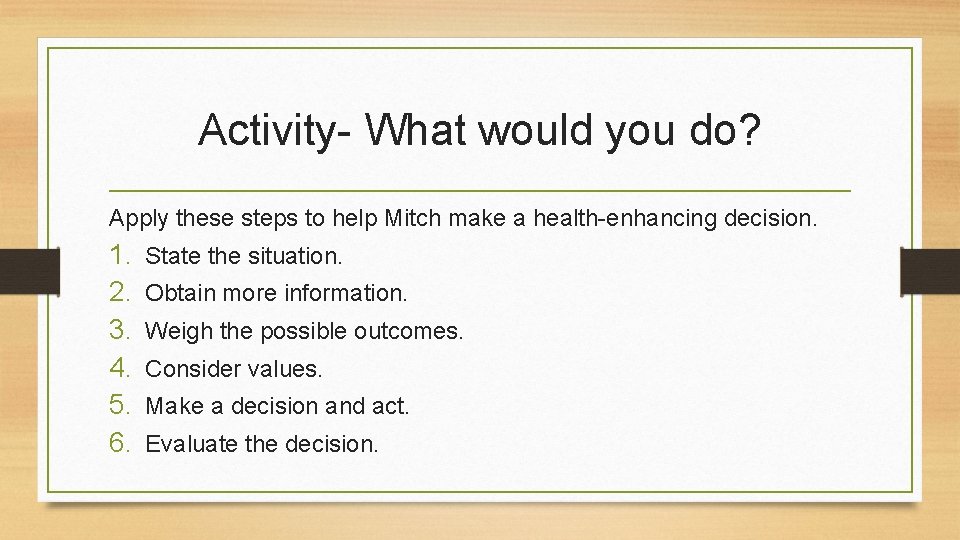 Activity- What would you do?

Apply these steps to help Mitch make a health-enhancing decision.

1. State the situation.
2. Obtain more information.
3. Weigh the possible outcomes.
4. Consider values.
5. Make a decision and act.
6. Evaluate the decision.